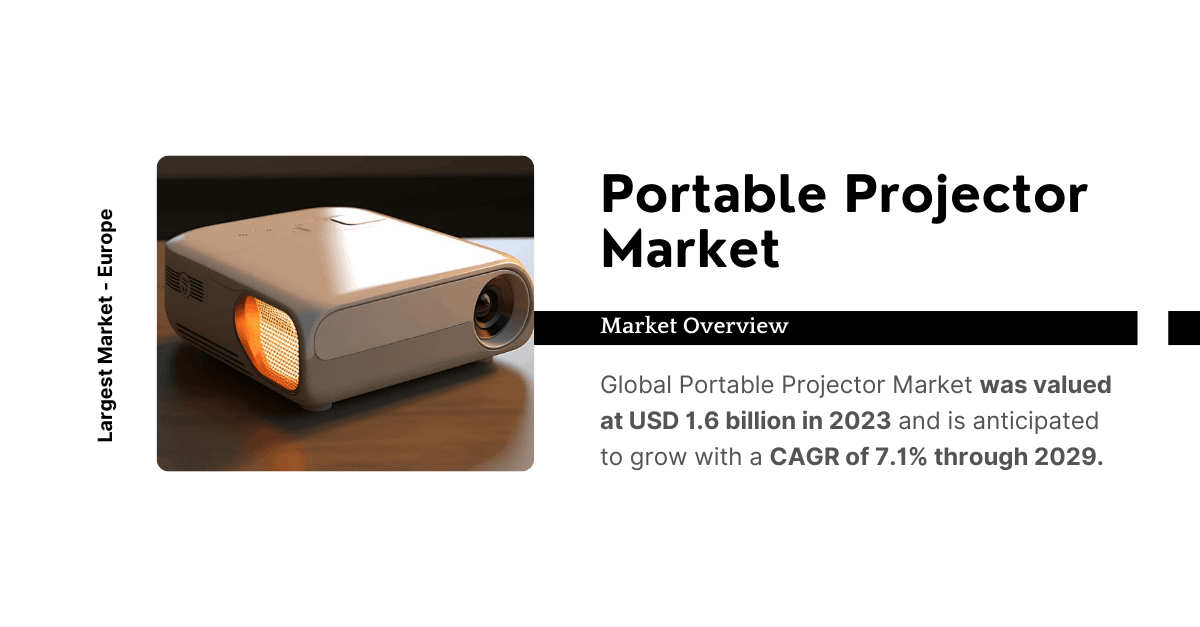 Largest Market - Europe

Portable Projector Market

Market Overview

Global Portable Projector Market was valued at USD 1.6 billion in 2023 and is anticipated to grow with a CAGR of 7.1% through 2029.